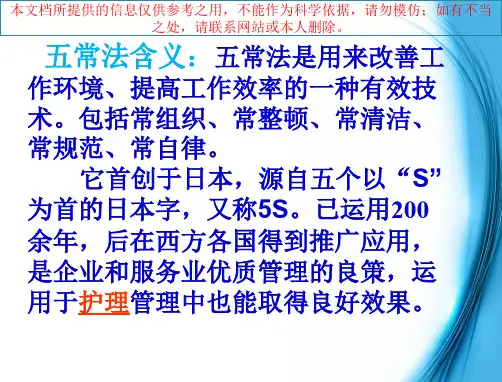 本文档所提供的信息仅供参考之用，不能作为科学依据，请勿模仿；如有不当之处，请联系网站或本人删除。

五常法含义：五常法是用来改善工作环境、提高工作效率的一种有效技术。包括常组织、常整顿、常清洁、常规范、常自律。

它首创于日本，源自五个以“S”为首的日本字，又称5S。已运用200余年，后在西方各国得到推广应用，是企业和服务业优质管理的良策，运用于护理管理中也能取得良好效果。